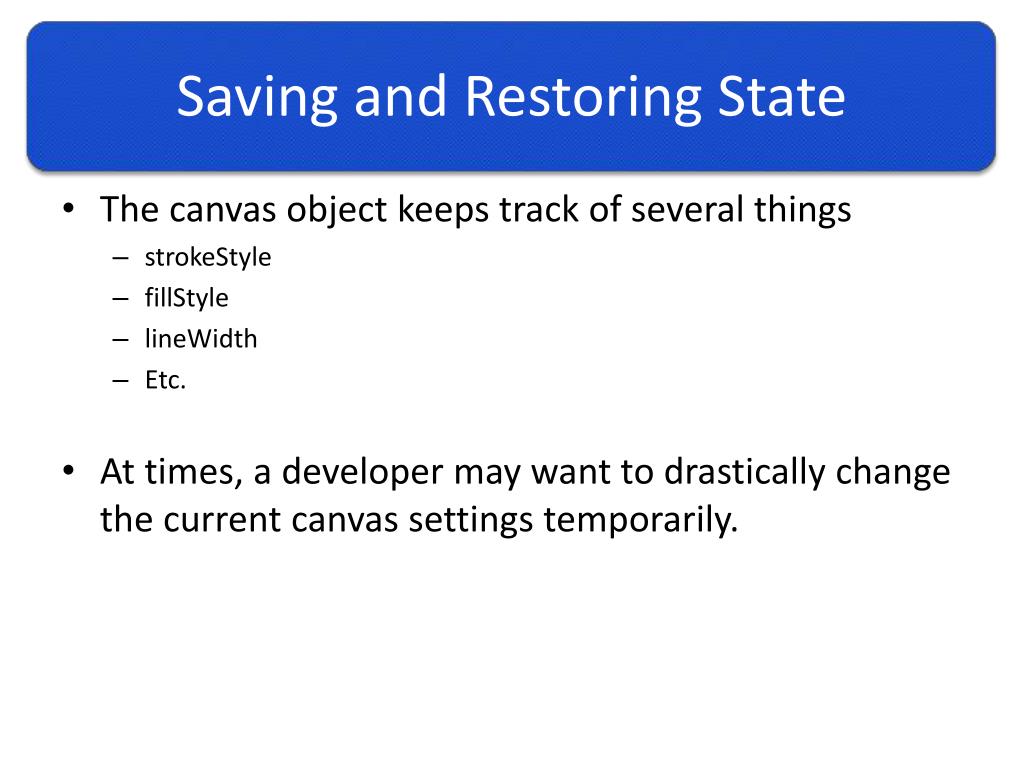 Saving and Restoring State

• The canvas object keeps track of several things
– strokeStyle
– fillStyle
– lineWidth
– Etc.

• At times, a developer may want to drastically change the current canvas settings temporarily.